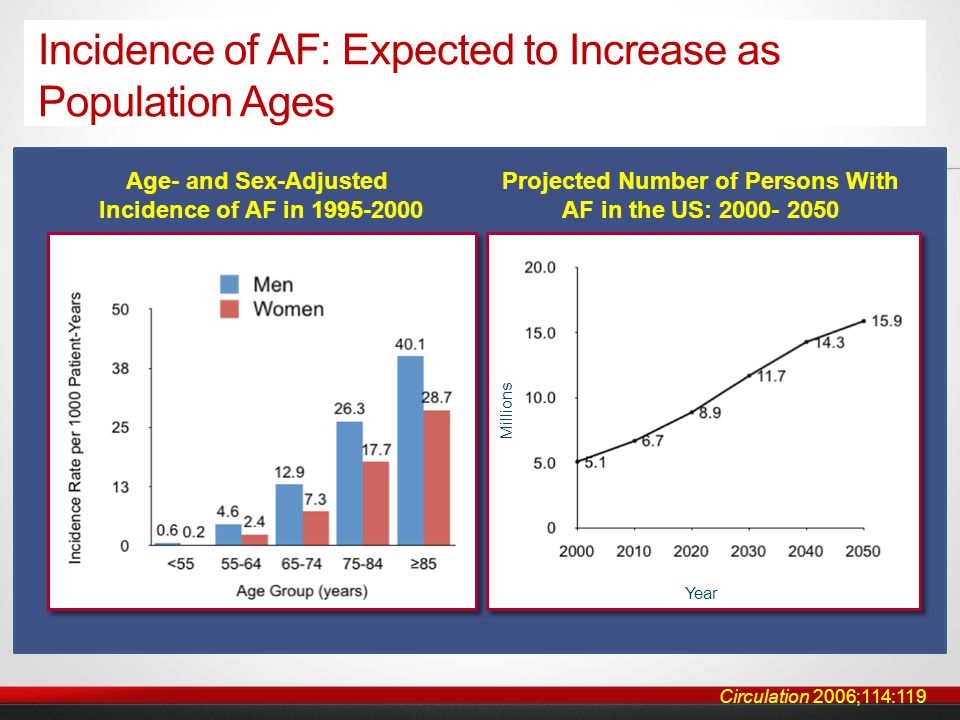 Incidence of AF: Expected to Increase as Population Ages

Age- and Sex-Adjusted Incidence of AF in 1995-2000

Men
Women

Incidence Rate per 1000 Patient-Years

50
38
25
13
0

0.6 0.2
4.6 2.4
12.9 7.3
26.3 17.7
40.1 28.7

<55 55-64 65-74 75-84 ≥85

Age Group (years)

Projected Number of Persons With AF in the US: 2000- 2050

Millions

20.0
15.0
10.0
5.0
0

5.1
6.7
8.9
11.7
14.3
15.9

2000 2010 2020 2030 2040 2050

Year

Circulation 2006;114:119